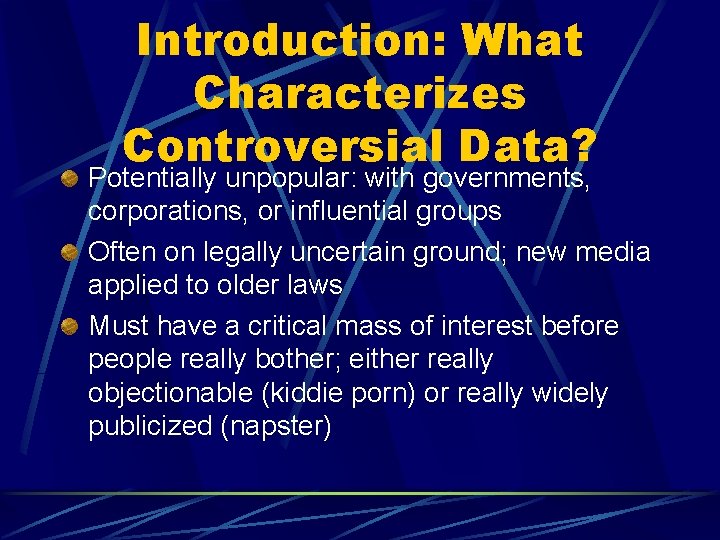 Introduction: What Characterizes Controversial Data?

Potentially unpopular: with governments, corporations, or influential groups

Often on legally uncertain ground; new media applied to older laws

Must have a critical mass of interest before people really bother; either really objectionable (kiddie porn) or really widely publicized (napster)